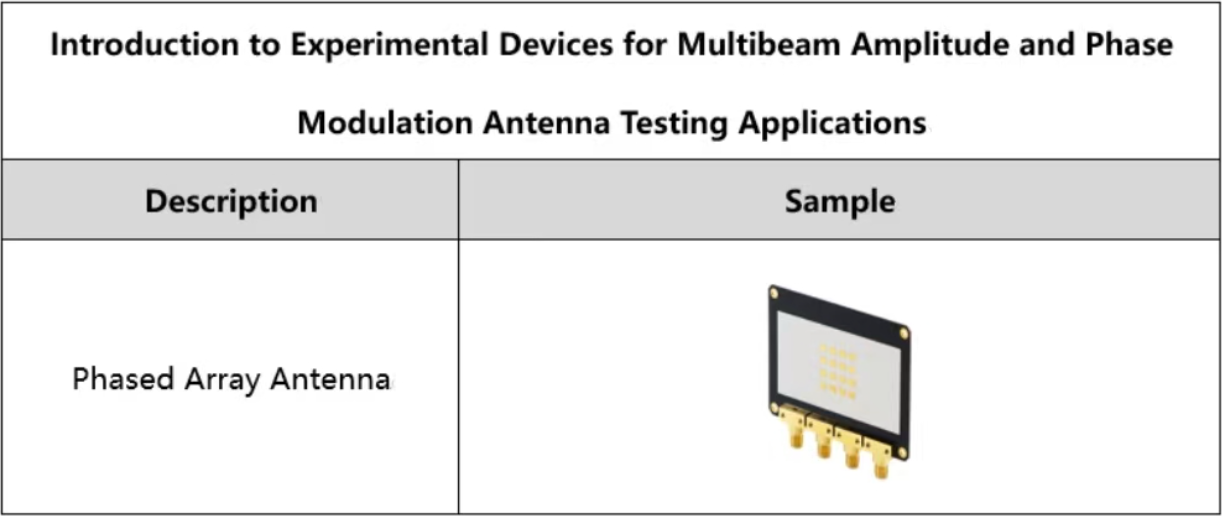 Introduction to Experimental Devices for Multibeam Amplitude and Phase Modulation Antenna Testing Applications

| Description | Sample |
|---|---|
| Phased Array Antenna | |